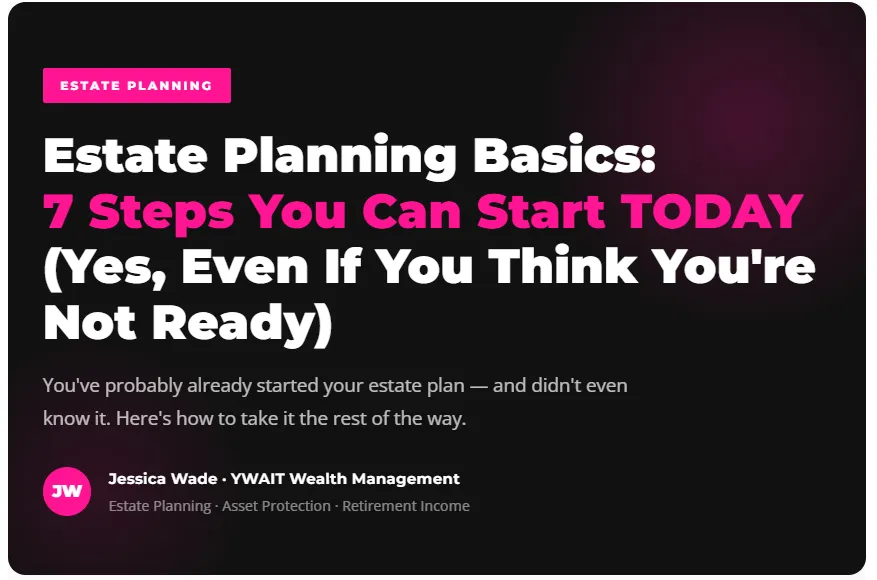 ESTATE PLANNING

Estate Planning Basics: 7 Steps You Can Start TODAY (Yes, Even If You Think You're Not Ready)

You've probably already started your estate plan — and didn't even know it. Here's how to take it the rest of the way.

JW

Jessica Wade · YWAIT Wealth Management

Estate Planning · Asset Protection · Retirement Income